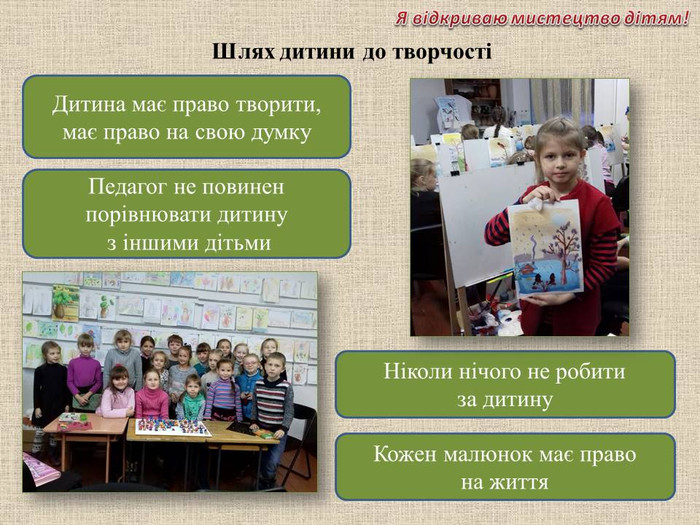 Я відкриваю мистецтво дітям!

Шлях дитини до творчості

Дитина має право творити, має право на свою думку

Педагог не повинен порівнювати дитину з іншими дітьми

Ніколи нічого не робити за дитину

Кожен малюнок має право на життя